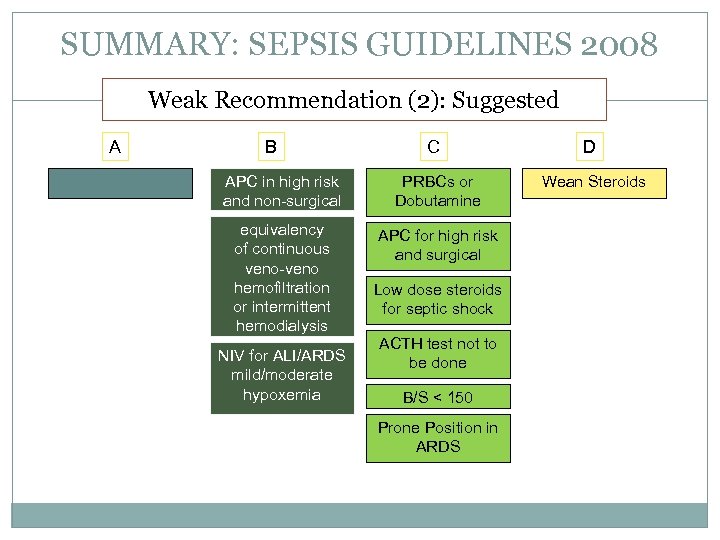 SUMMARY: SEPSIS GUIDELINES 2008

Weak Recommendation (2): Suggested

A

B

APC in high risk and non-surgical

equivalency of continuous veno-veno hemofiltration or intermittent hemodialysis

NIV for ALI/ARDS mild/moderate hypoxemia

C

PRBCs or Dobutamine

APC for high risk and surgical

Low dose steroids for septic shock

ACTH test not to be done

B/S < 150

Prone Position in ARDS

D

Wean Steroids